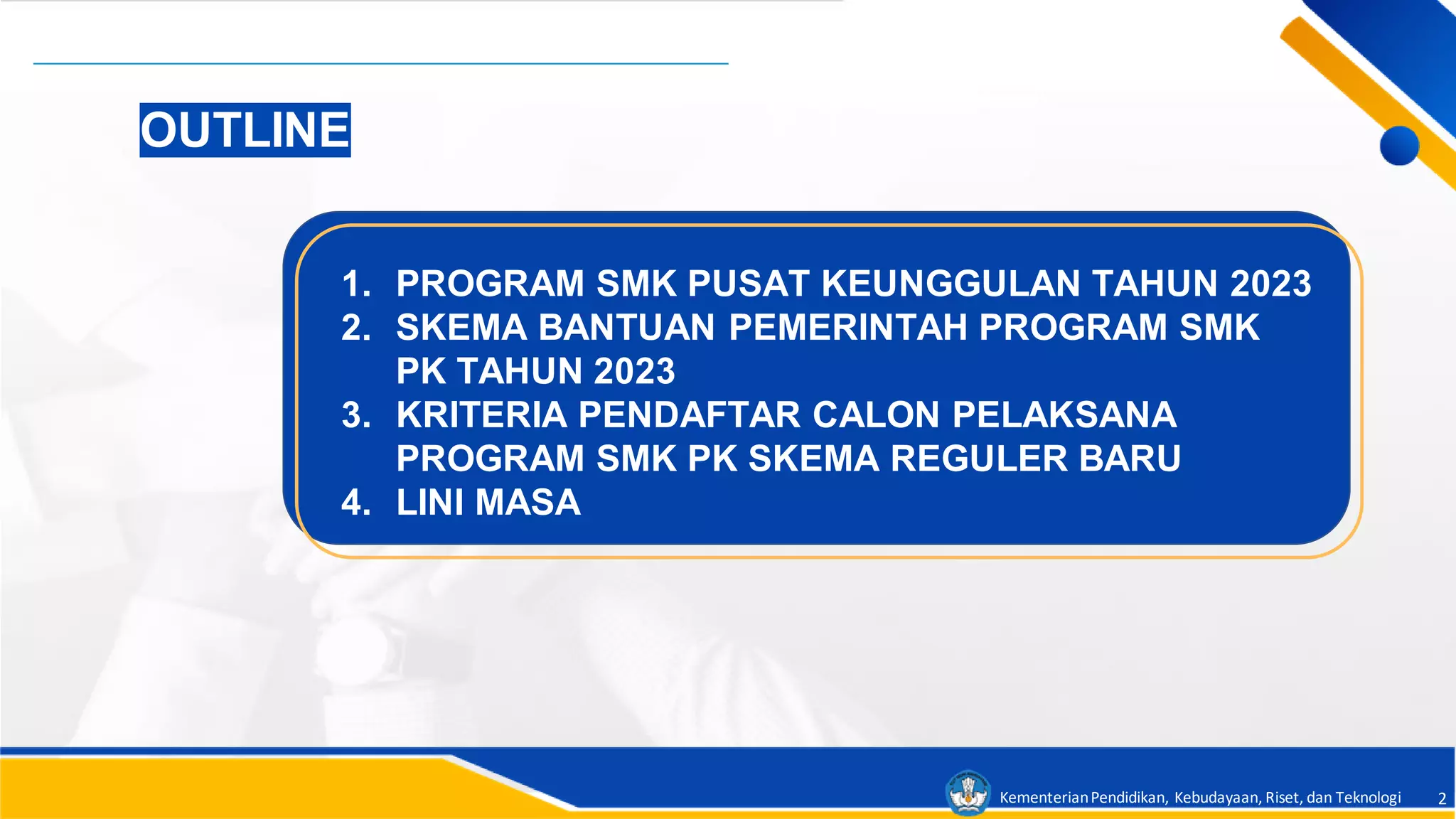 OUTLINE

1. PROGRAM SMK PUSAT KEUNGGULAN TAHUN 2023
2. SKEMA BANTUAN PEMERINTAH PROGRAM SMK PK TAHUN 2023
3. KRITERIA PENDAFTAR CALON PELAKSANA PROGRAM SMK PK SKEMA REGULER BARU
4. LINI MASA

Kementerian Pendidikan, Kebudayaan, Riset, dan Teknologi 2